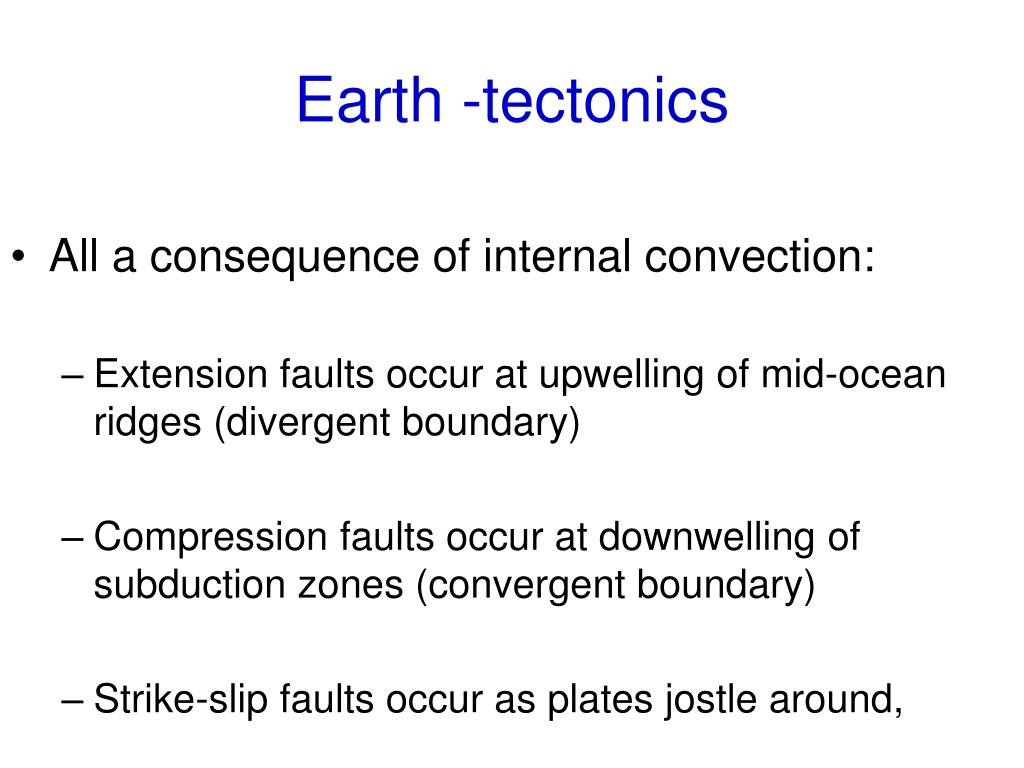 Earth -tectonics

• All a consequence of internal convection:

– Extension faults occur at upwelling of mid-ocean ridges (divergent boundary)

– Compression faults occur at downwelling of subduction zones (convergent boundary)

– Strike-slip faults occur as plates jostle around,